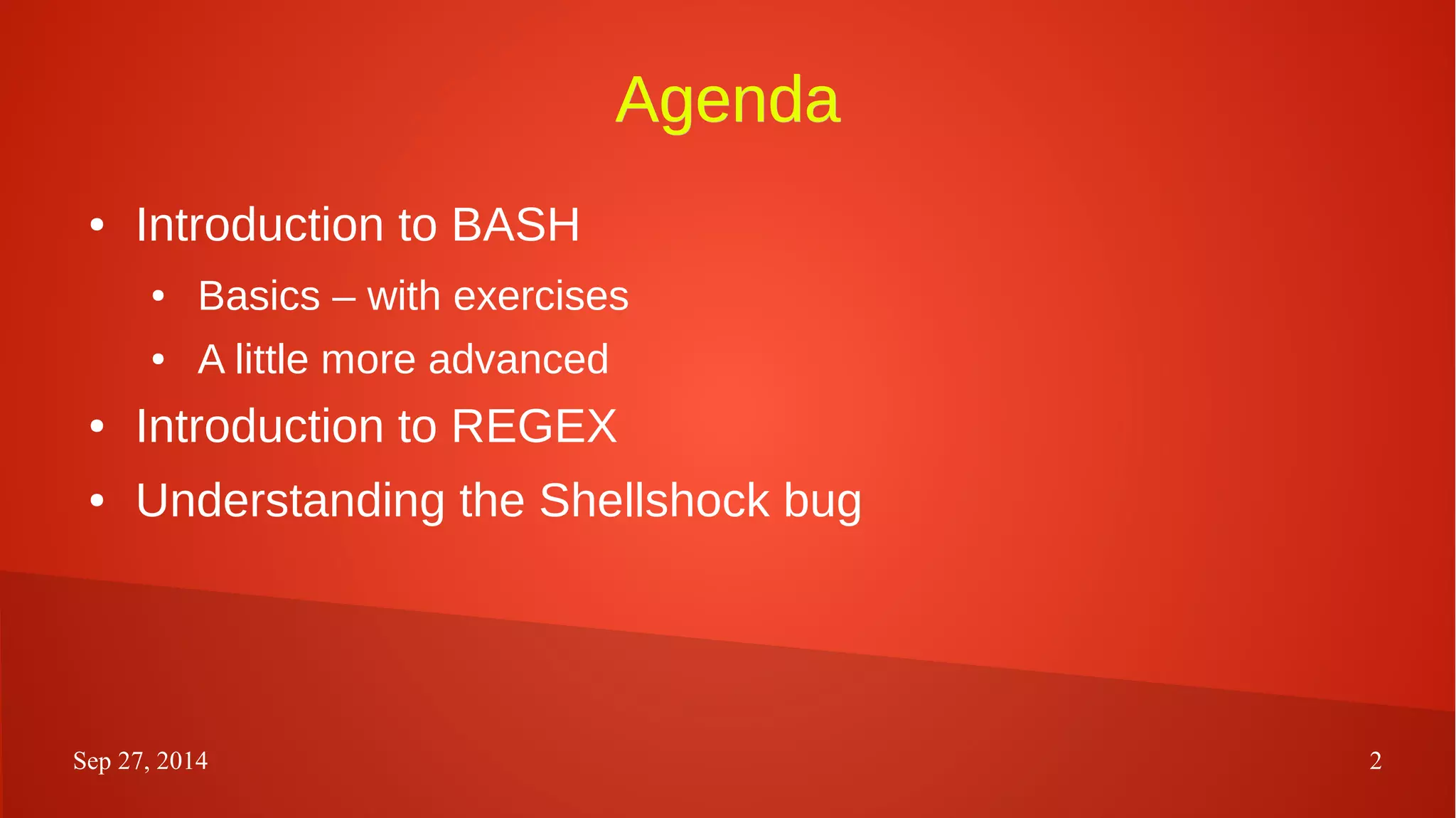 Agenda

• Introduction to BASH
  • Basics – with exercises
  • A little more advanced
• Introduction to REGEX
• Understanding the Shellshock bug

Sep 27, 2014

2